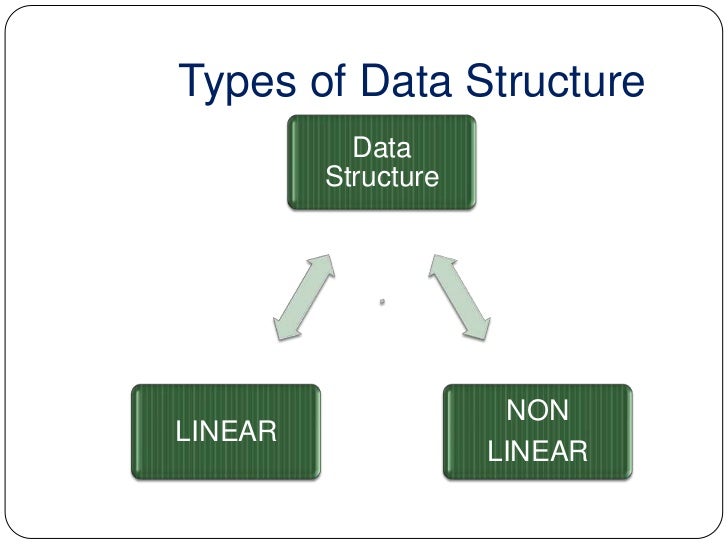 Types of Data Structure

Data Structure

LINEAR

NON LINEAR